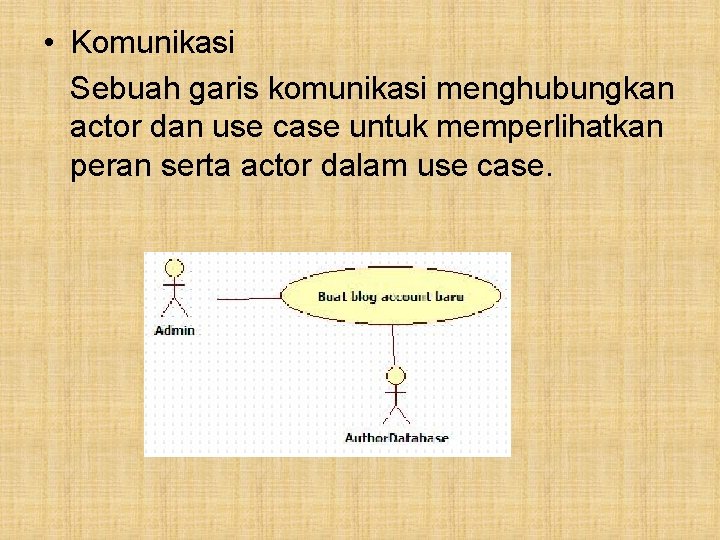 • Komunikasi

Sebuah garis komunikasi menghubungkan actor dan use case untuk memperlihatkan peran serta actor dalam use case.

Admin

Buat blog account baru

AuthorDatabase